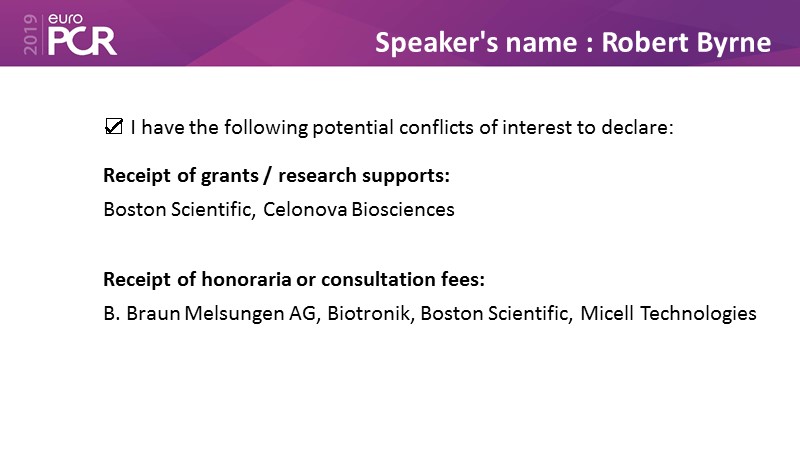 2019 euro PCR

Speaker's name : Robert Byrne

☑ I have the following potential conflicts of interest to declare:

Receipt of grants / research supports:

Boston Scientific, Celonova Biosciences

Receipt of honoraria or consultation fees:

B. Braun Melsungen AG, Biotronik, Boston Scientific, Micell Technologies